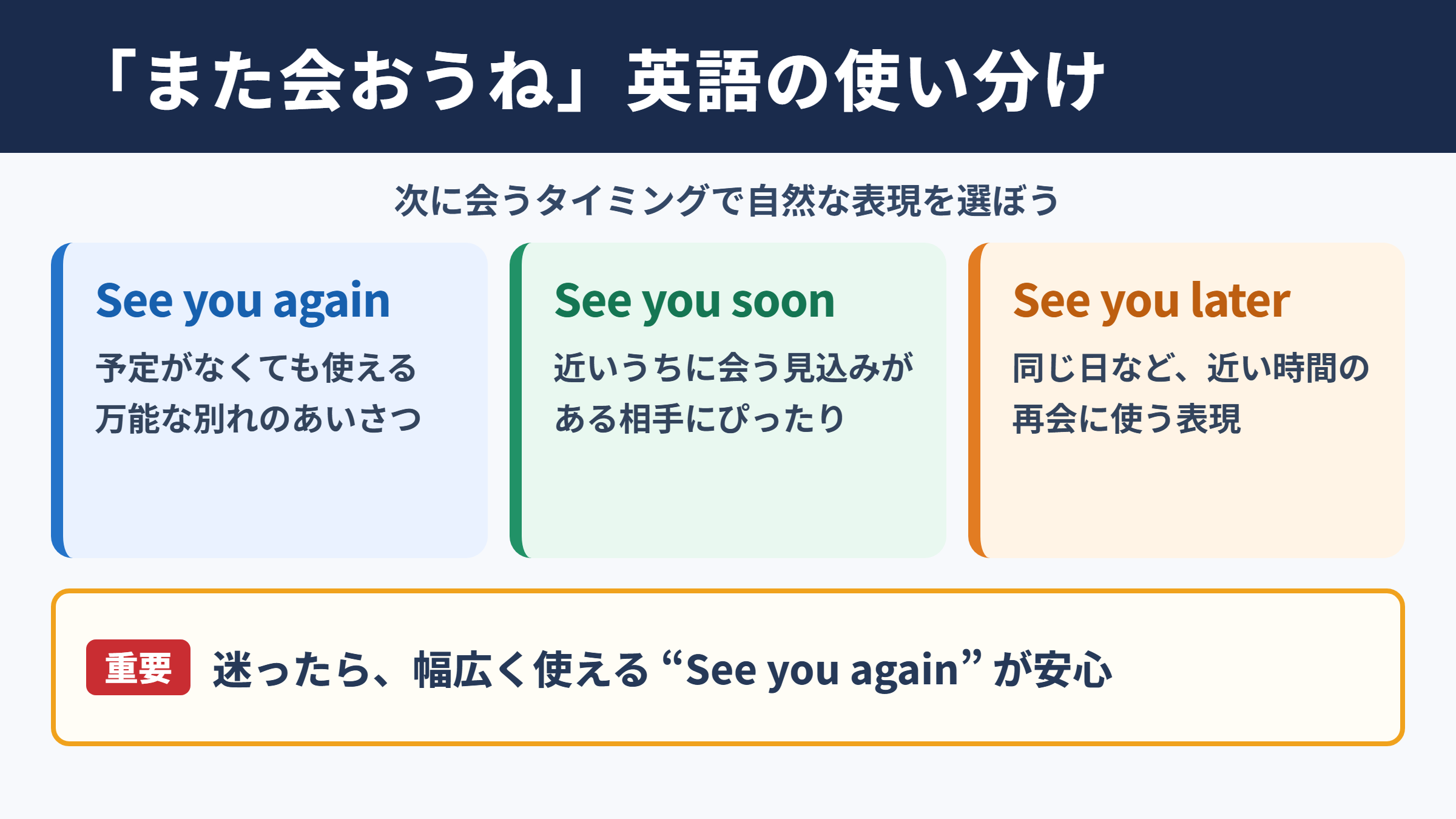 「また会おうね」英語の使い分け

次に会うタイミングで自然な表現を選ぼう

See you again

予定がなくても使える万能な別れのあいさつ

See you soon

近いうちに会う見込みがある相手にぴったり

See you later

同じ日など、近い時間の再会に使う表現

重要 迷ったら、幅広く使える “See you again” が安心